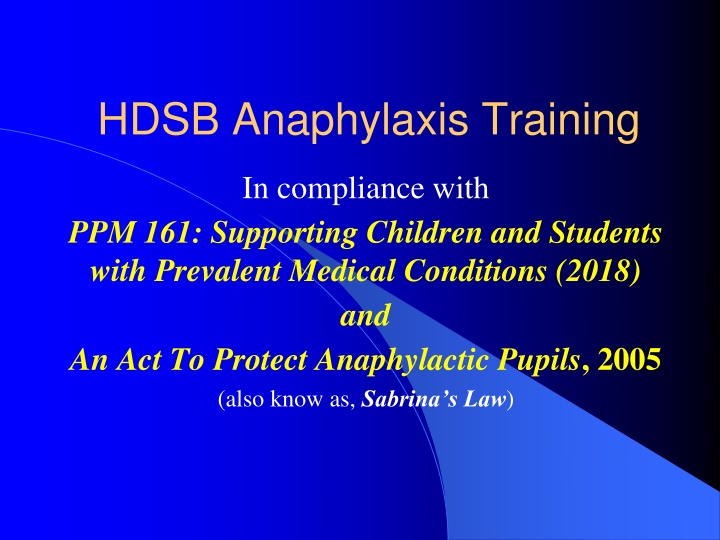 HDSB Anaphylaxis Training

In compliance with

PPM 161: Supporting Children and Students with Prevalent Medical Conditions (2018)

and

An Act To Protect Anaphylactic Pupils, 2005

(also know as, Sabrina's Law)